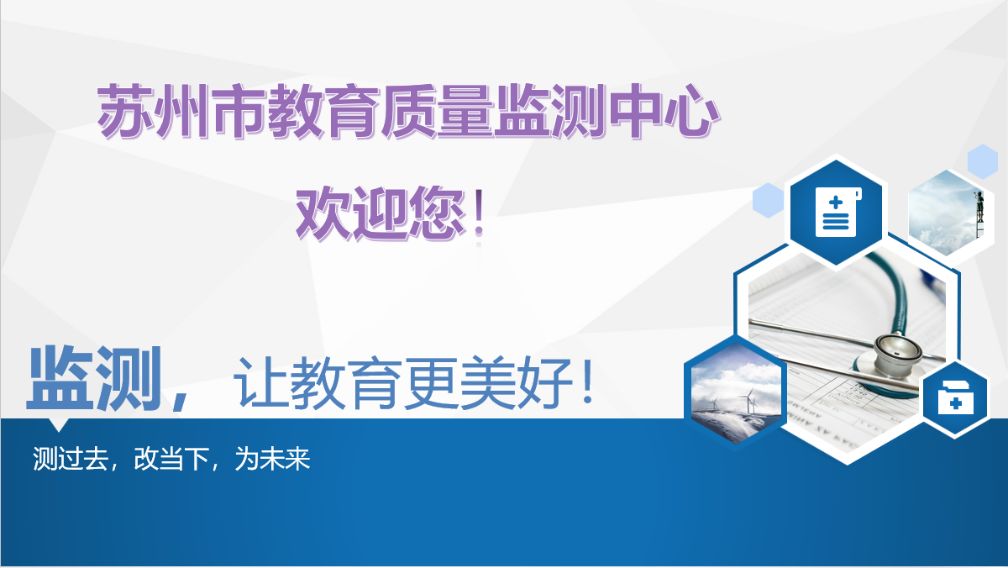 苏州市教育质量监测中心

欢迎您！

监测，让教育更美好！

测过去，改当下，为未来